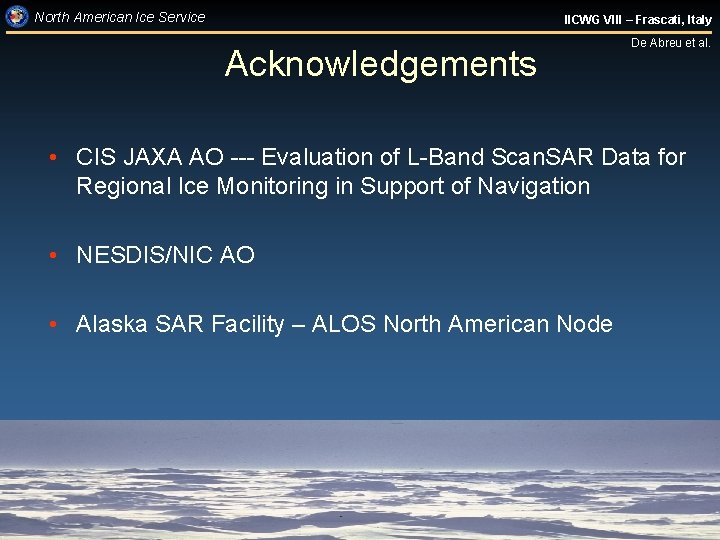 North American Ice Service

IICWG VIII – Frascati, Italy

De Abreu et al.

Acknowledgements

• CIS JAXA AO --- Evaluation of L-Band ScanSAR Data for Regional Ice Monitoring in Support of Navigation

• NESDIS/NIC AO

• Alaska SAR Facility – ALOS North American Node